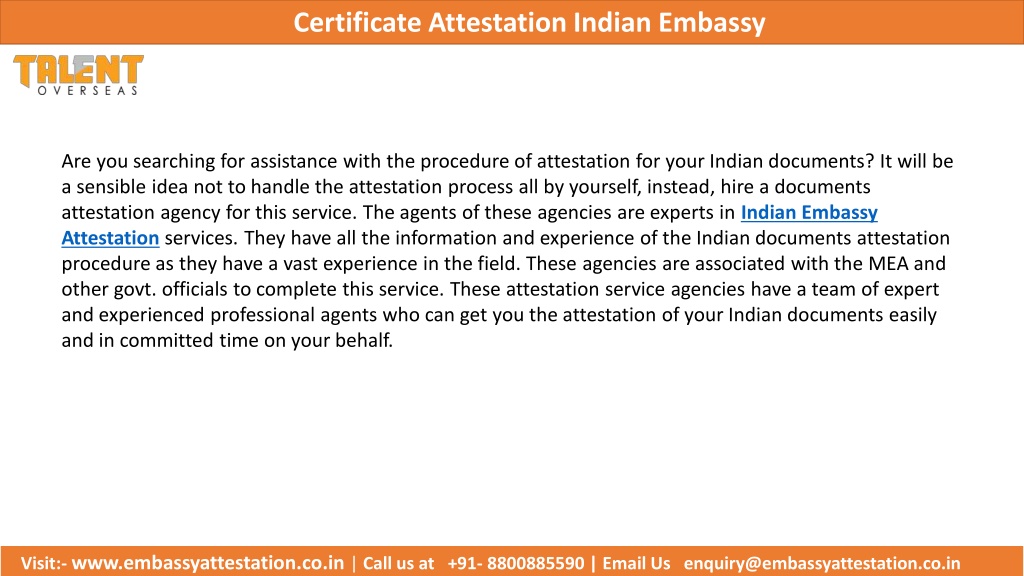 Certificate Attestation Indian Embassy

TALENT OVERSEAS

Are you searching for assistance with the procedure of attestation for your Indian documents? It will be a sensible idea not to handle the attestation process all by yourself, instead, hire a documents attestation agency for this service. The agents of these agencies are experts in Indian Embassy Attestation services. They have all the information and experience of the Indian documents attestation procedure as they have a vast experience in the field. These agencies are associated with the MEA and other govt. officials to complete this service. These attestation service agencies have a team of expert and experienced professional agents who can get you the attestation of your Indian documents easily and in committed time on your behalf.

Visit:- www.embassyattestation.co.in | Call us at +91- 8800885590 | Email Us enquiry@embassyattestation.co.in